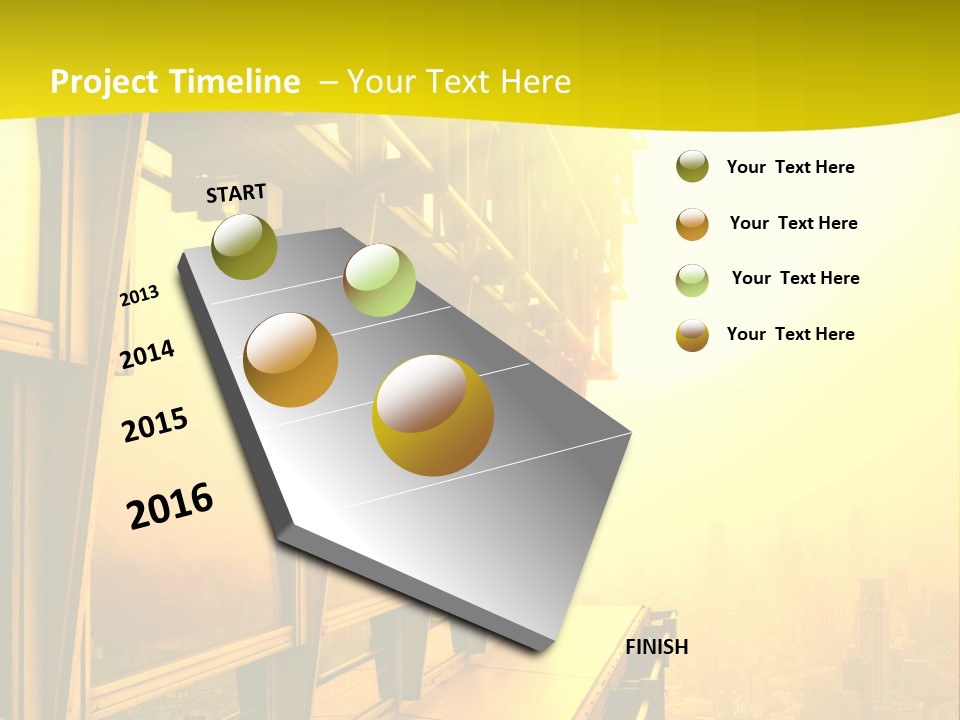 Project Timeline – Your Text Here

START

2013

2014

2015

2016

FINISH

Your Text Here

Your Text Here

Your Text Here

Your Text Here